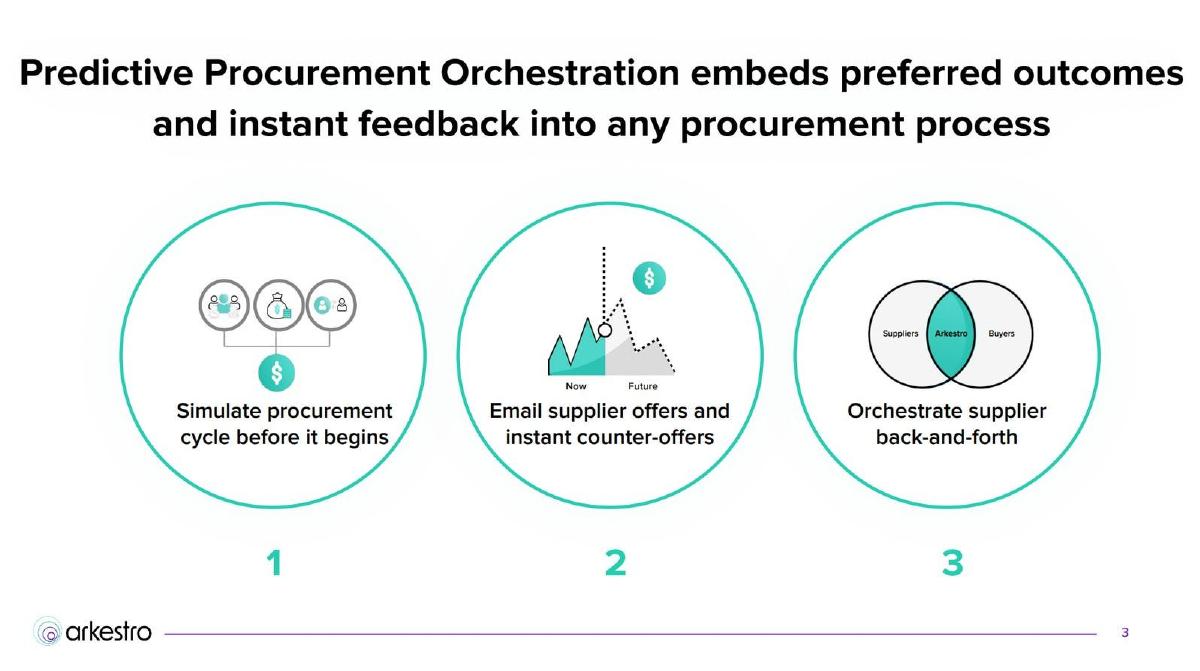 Predictive Procurement Orchestration embeds preferred outcomes and instant feedback into any procurement process

$

Simulate procurement cycle before it begins

$

Now

Future

Email supplier offers and instant counter-offers

Suppliers

Arkestro

Buyers

Orchestrate supplier back-and-forth

1

2

3

arkestro

3